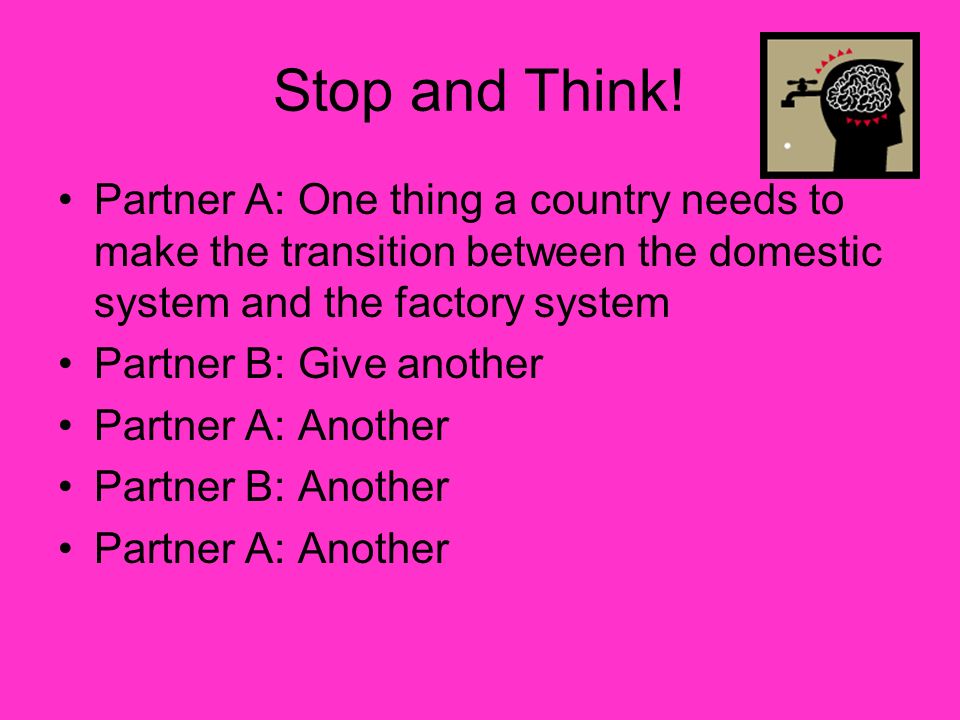 Stop and Think!

• Partner A: One thing a country needs to make the transition between the domestic system and the factory system
• Partner B: Give another
• Partner A: Another
• Partner B: Another
• Partner A: Another